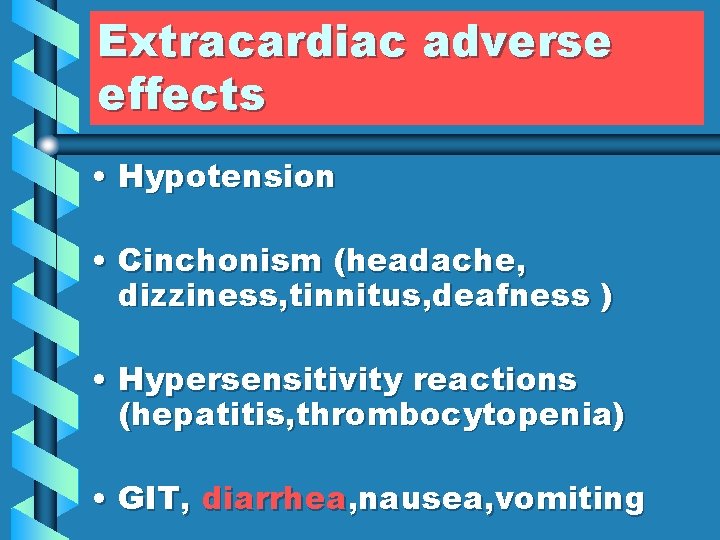 Extracardiac adverse effects

• Hypotension

• Cinchonism (headache, dizziness,tinnitus,deafness )

• Hypersensitivity reactions (hepatitis,thrombocytopenia)

• GIT, diarrhea,nausea,vomiting